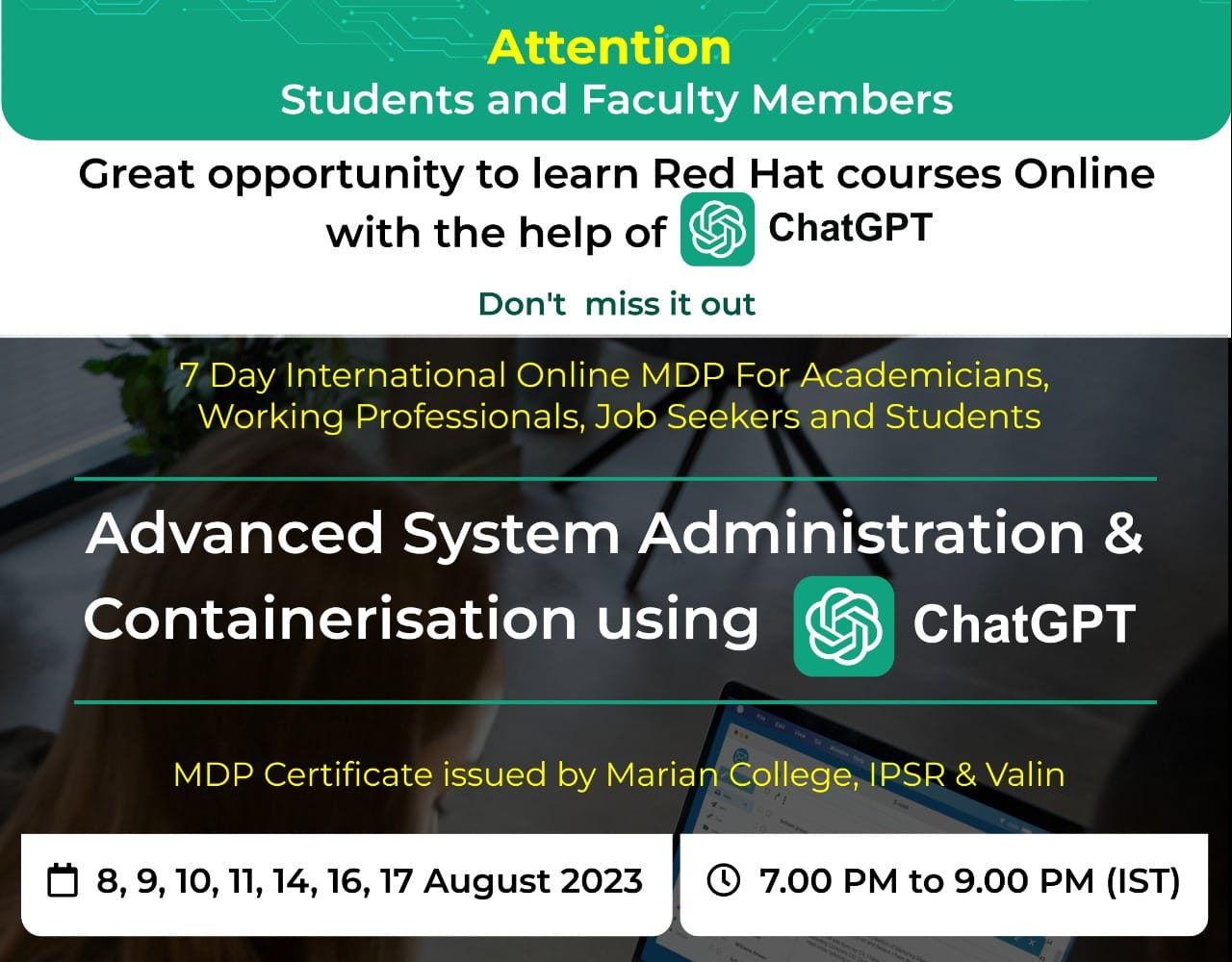 Attention
Students and Faculty Members

Great opportunity to learn Red Hat courses Online with the help of ChatGPT

Don't miss it out

7 Day International Online MDP For Academicians, Working Professionals, Job Seekers and Students

Advanced System Administration & Containerisation using ChatGPT

MDP Certificate issued by Marian College, IPSR & Valin

8, 9, 10, 11, 14, 16, 17 August 2023

7.00 PM to 9.00 PM (IST)